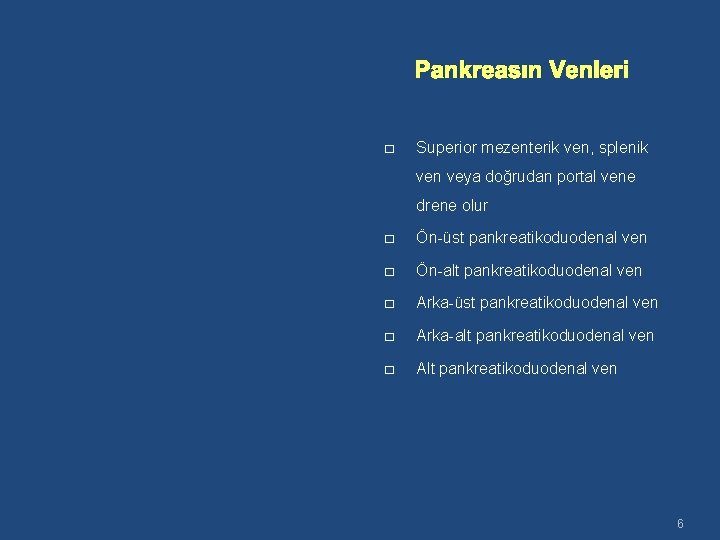 Pankreasın Venleri

□ Superior mezenterik ven, splenik ven veya doğrudan portal vene drene olur

□ Ön-üst pankreatikoduodenal ven

□ Ön-alt pankreatikoduodenal ven

□ Arka-üst pankreatikoduodenal ven

□ Arka-alt pankreatikoduodenal ven

□ Alt pankreatikoduodenal ven

6